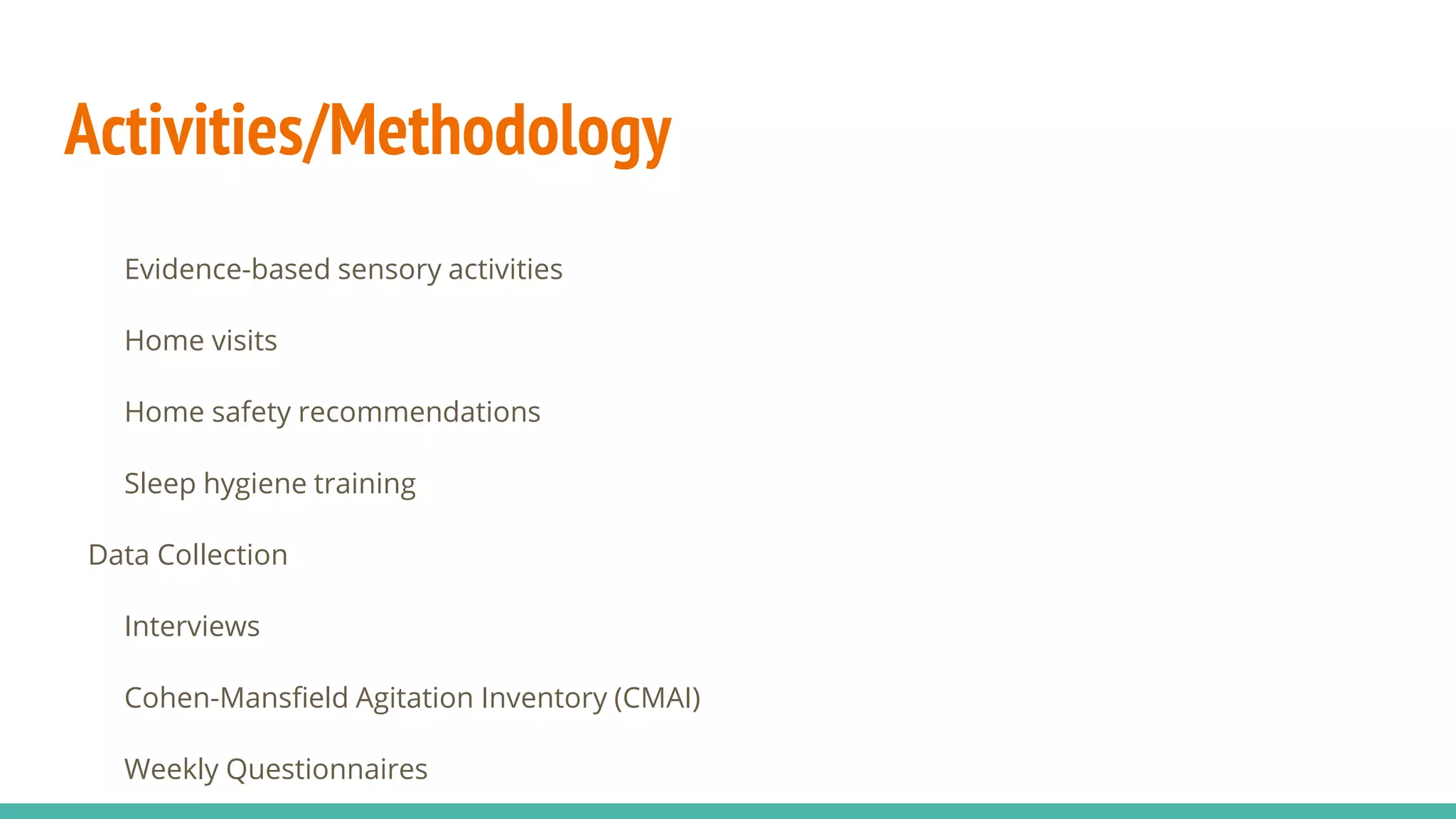 Activities/Methodology

Evidence-based sensory activities

Home visits

Home safety recommendations

Sleep hygiene training

Data Collection

Interviews

Cohen-Mansfield Agitation Inventory (CMAI)

Weekly Questionnaires